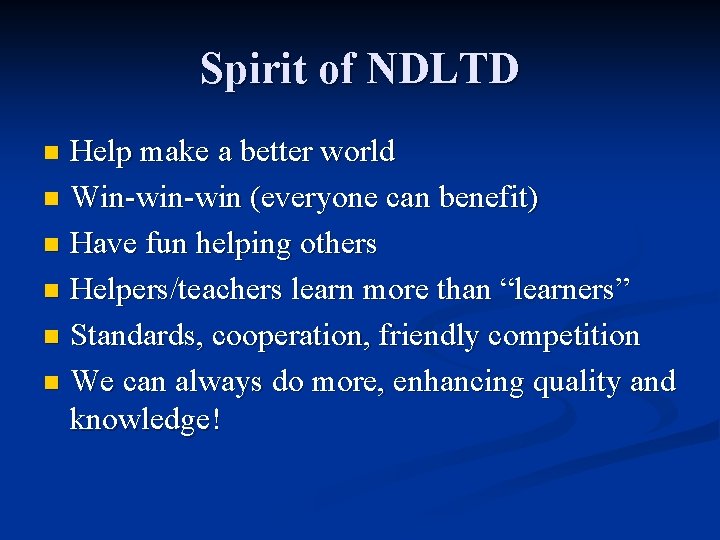 Spirit of NDLTD

- Help make a better world
- Win-win-win (everyone can benefit)
- Have fun helping others
- Helpers/teachers learn more than “learners”
- Standards, cooperation, friendly competition
- We can always do more, enhancing quality and knowledge!